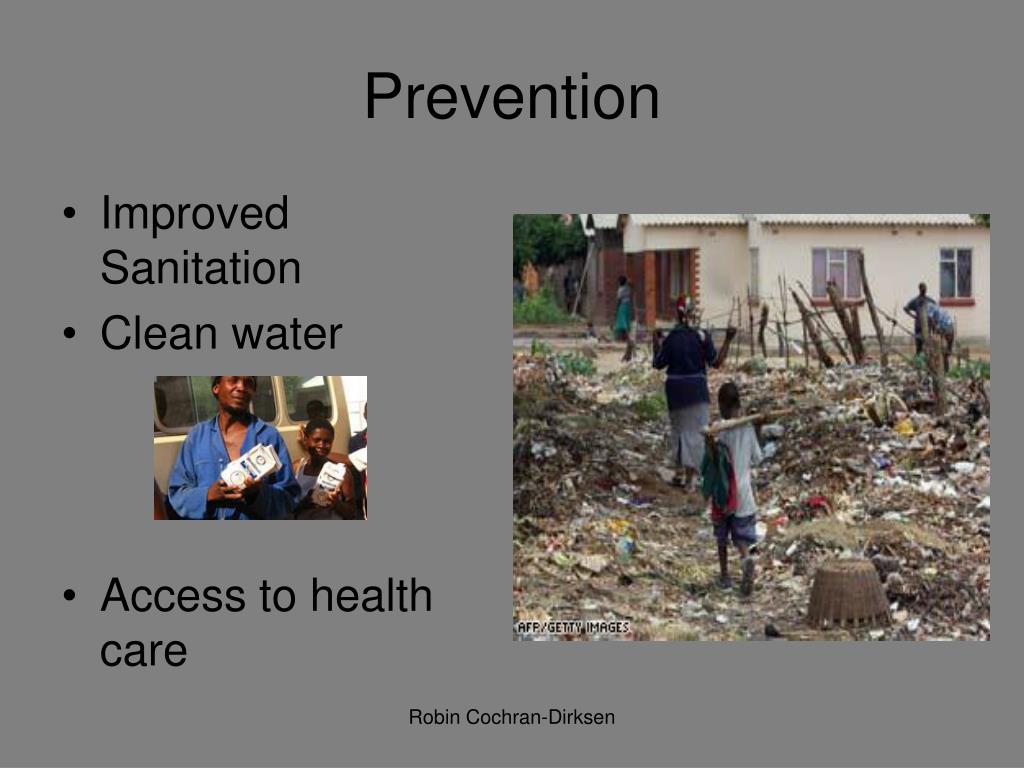 Prevention

• Improved Sanitation
• Clean water

• Access to health care

AFP/GETTY IMAGES

Robin Cochran-Dirksen